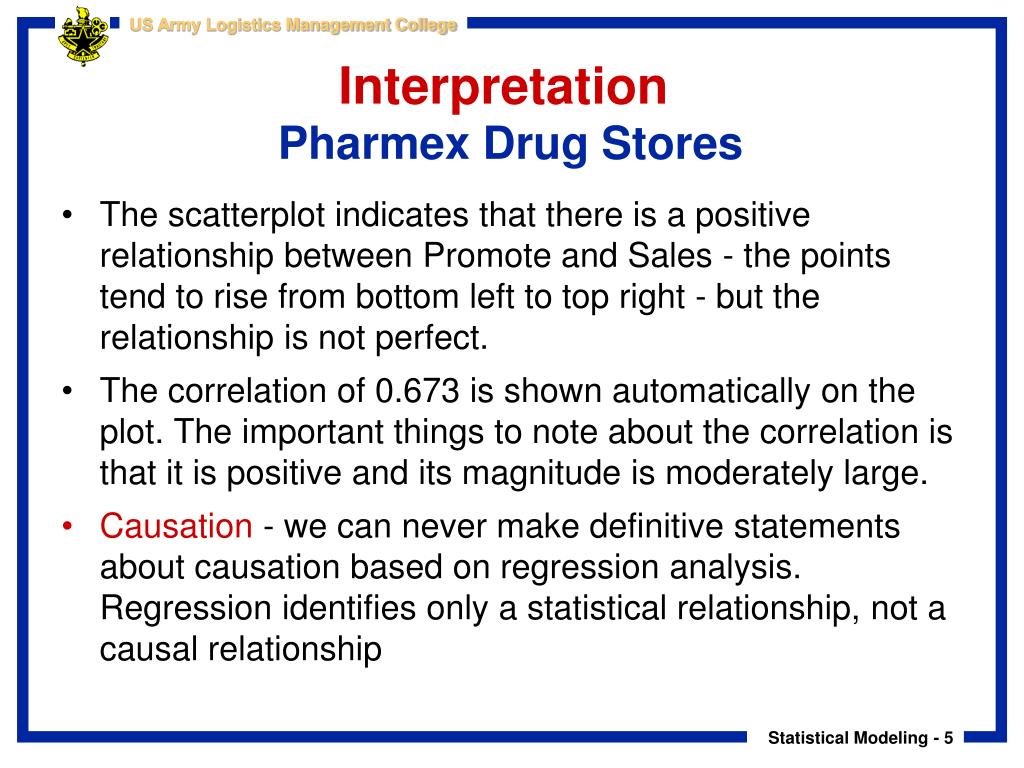 US Army Logistics Management College

Interpretation
Pharmex Drug Stores

• The scatterplot indicates that there is a positive relationship between Promote and Sales - the points tend to rise from bottom left to top right - but the relationship is not perfect.

• The correlation of 0.673 is shown automatically on the plot. The important things to note about the correlation is that it is positive and its magnitude is moderately large.

• Causation - we can never make definitive statements about causation based on regression analysis. Regression identifies only a statistical relationship, not a causal relationship

Statistical Modeling - 5